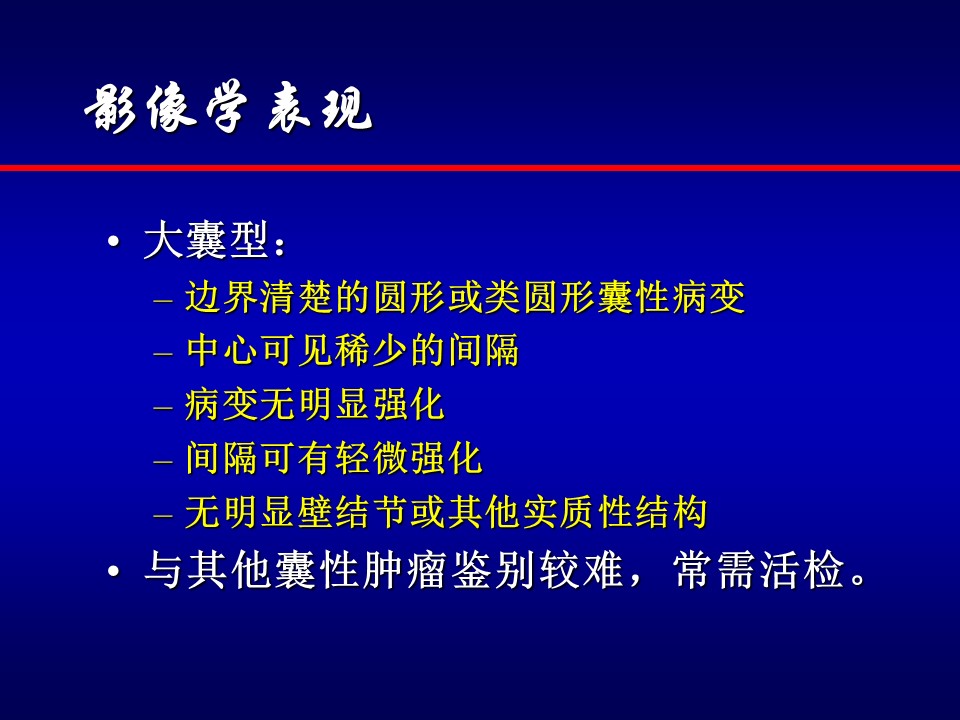 影像学表现

• 大囊型：
– 边界清楚的圆形或类圆形囊性病变
– 中心可见稀少的间隔
– 病变无明显强化
– 间隔可有轻微强化
– 无明显壁结节或其他实质性结构
• 与其他囊性肿瘤鉴别较难，常需活检。